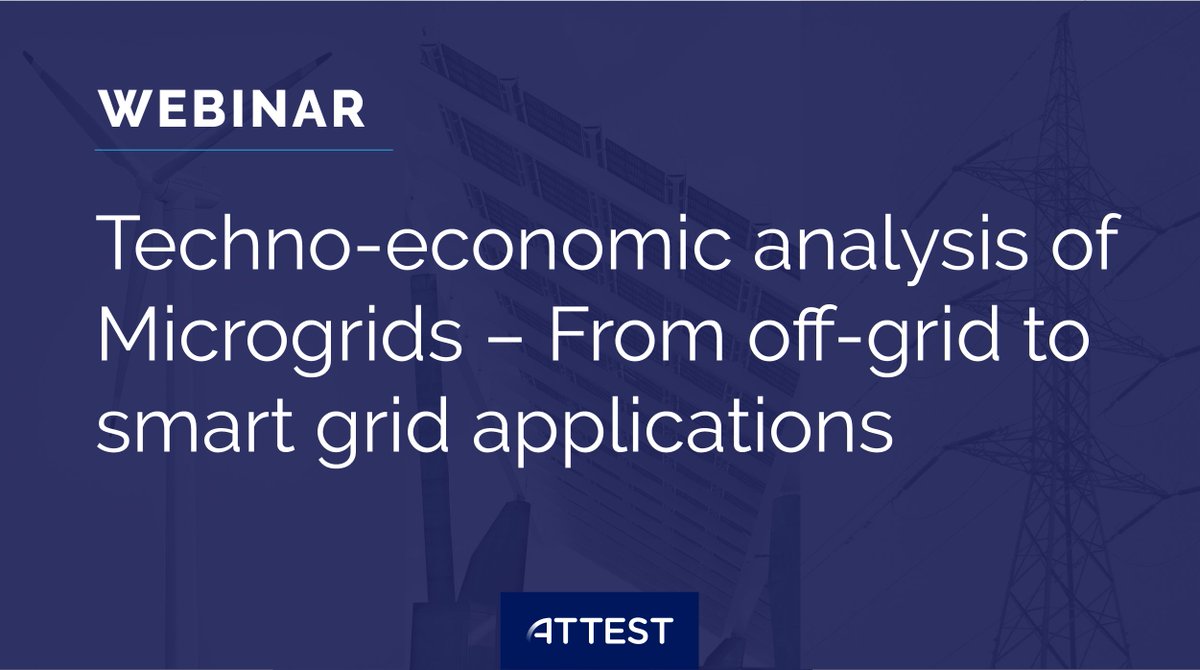 WEBINAR

Techno-economic analysis of Microgrids – From off-grid to smart grid applications

ATTEST